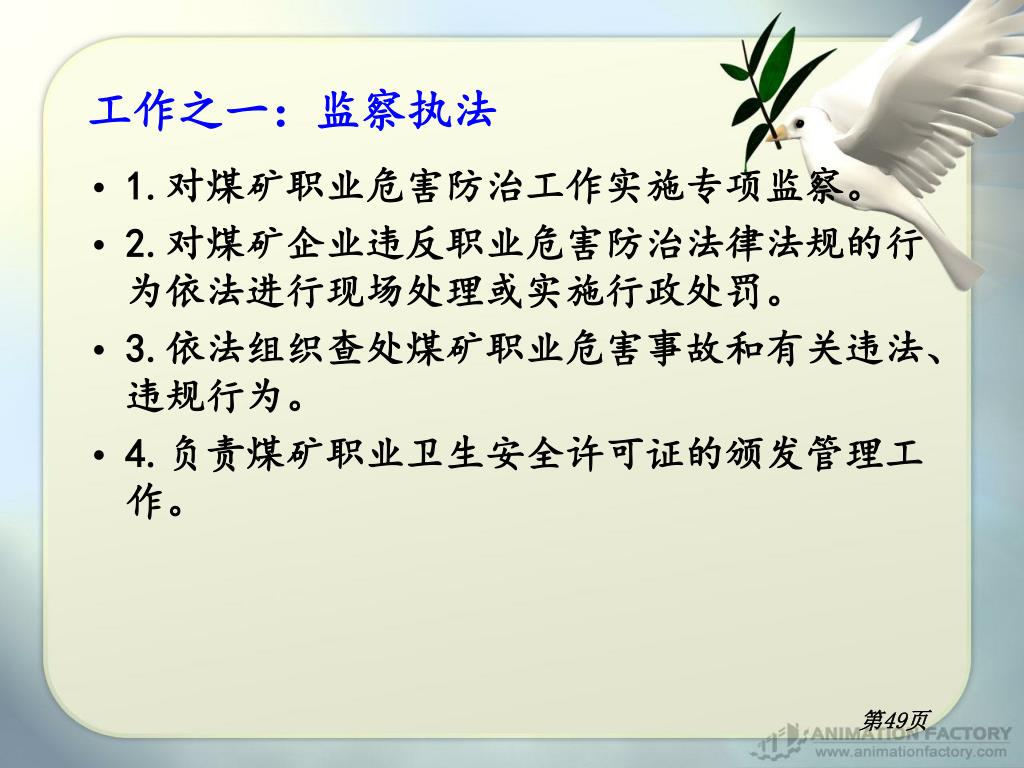 工作之一：监察执法

• 1. 对煤矿职业危害防治工作实施专项监察。

• 2. 对煤矿企业违反职业危害防治法律法规的行为依法进行现场处理或实施行政处罚。

• 3. 依法组织查处煤矿职业危害事故和有关违法、违规行为。

• 4. 负责煤矿职业卫生安全许可证的颁发管理工作。

第49页

ANIMATION FACTORY
www.animationfactory.com